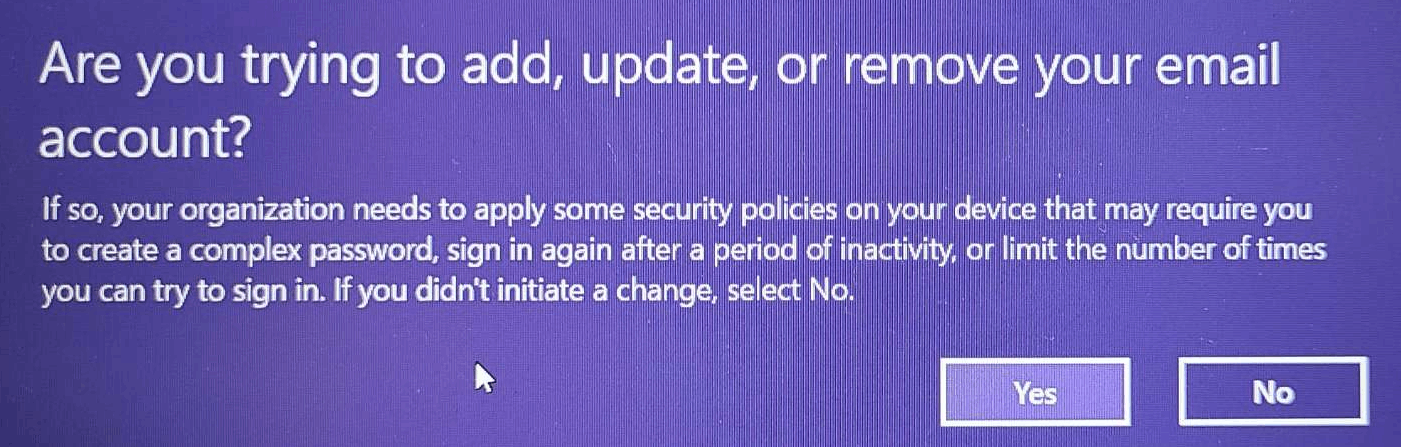 Are you trying to add, update, or remove your email account?

If so, your organization needs to apply some security policies on your device that may require you to create a complex password, sign in again after a period of inactivity, or limit the number of times you can try to sign in. If you didn't initiate a change, select No.

Yes

No